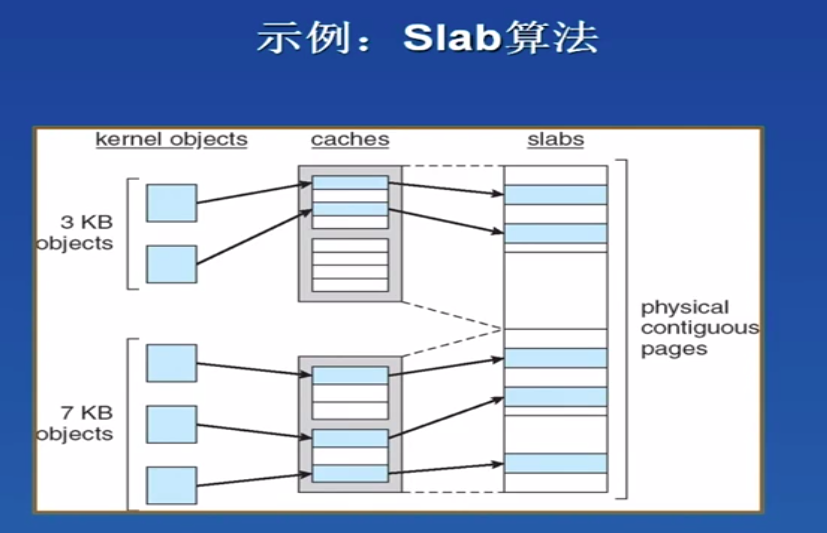 示例：Slab算法

kernel objects

caches

slabs

3 KB objects

7 KB objects

physical contiguous pages